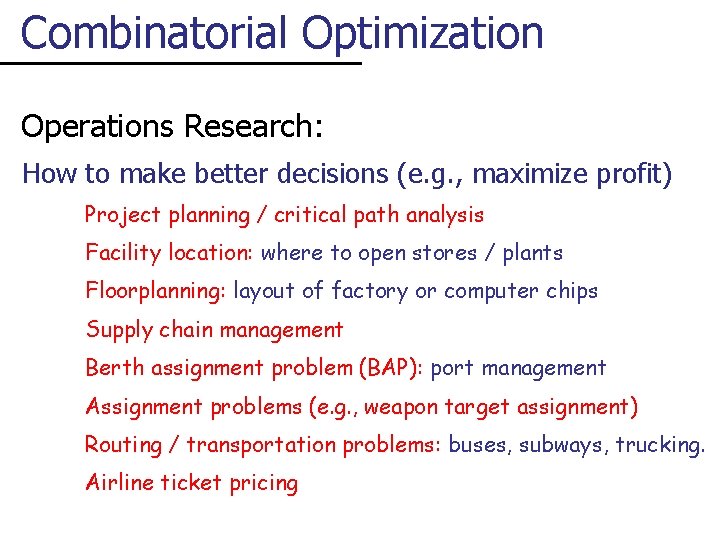 Combinatorial Optimization

Operations Research:

How to make better decisions (e.g., maximize profit)

Project planning / critical path analysis

Facility location: where to open stores / plants

Floorplanning: layout of factory or computer chips

Supply chain management

Berth assignment problem (BAP): port management

Assignment problems (e.g., weapon target assignment)

Routing / transportation problems: buses, subways, trucking.

Airline ticket pricing